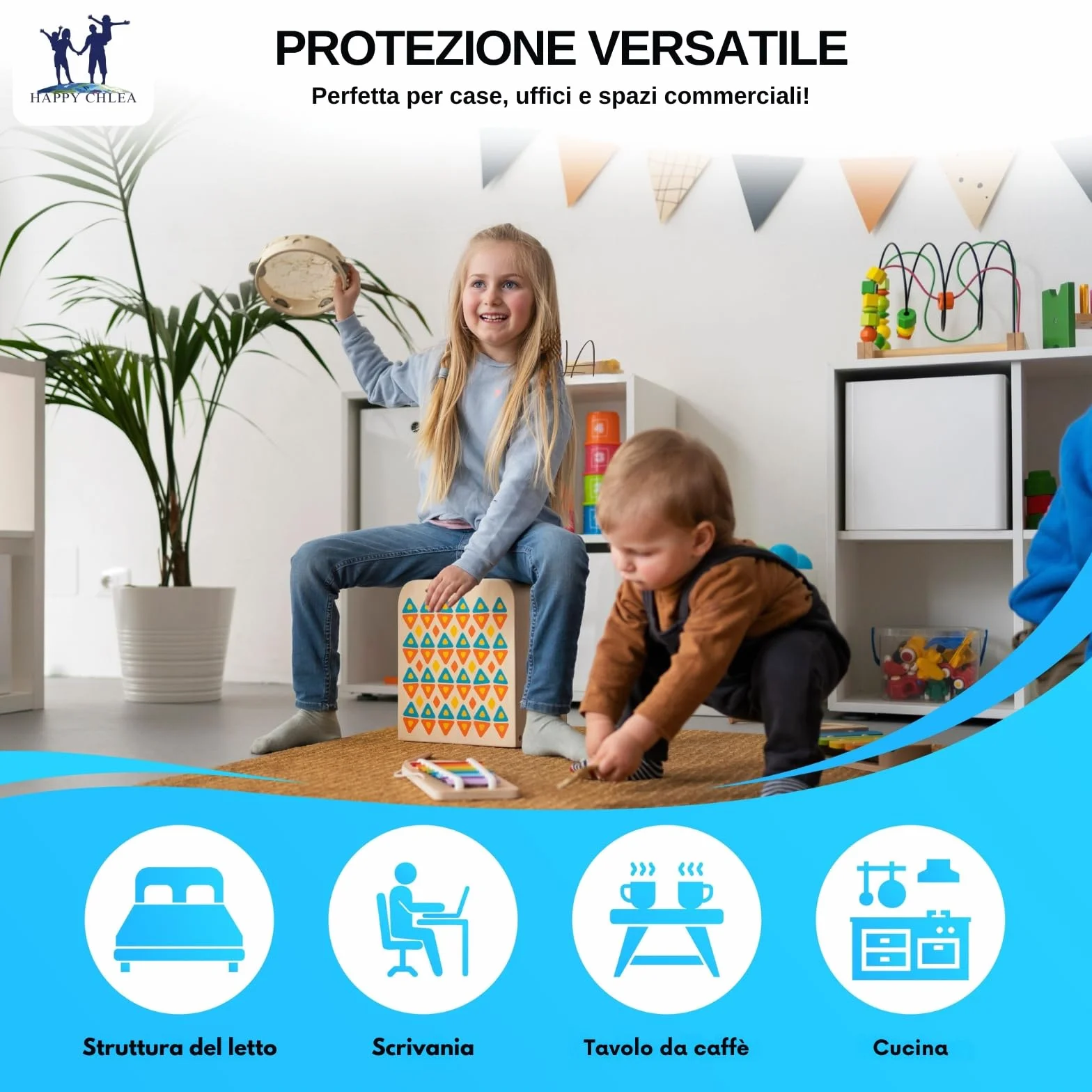 HAPPY CHLEA

PROTEZIONE VERSATILE

Perfetta per case, uffici e spazi commerciali!

Struttura del letto

Scrivania

Tavolo da caffè

Cucina